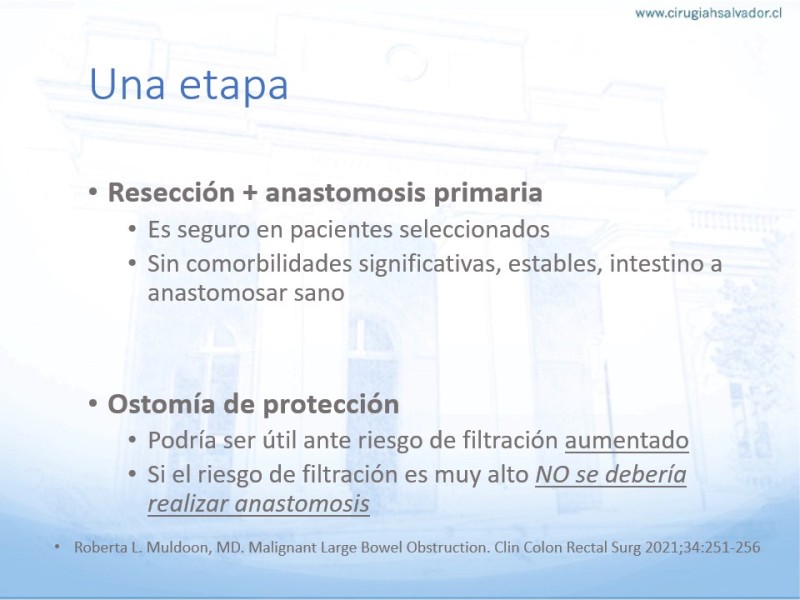 www.cirugiahsalvador.cl

Una etapa

• Resección + anastomosis primaria
 • Es seguro en pacientes seleccionados
 • Sin comorbilidades significativas, estables, intestino a anastomosar sano

• Ostomía de protección
 • Podría ser útil ante riesgo de filtración aumentado
 • Si el riesgo de filtración es muy alto NO se debería realizar anastomosis

• Roberta L. Muldoon, MD. Malignant Large Bowel Obstruction. Clin Colon Rectal Surg 2021;34:251-256